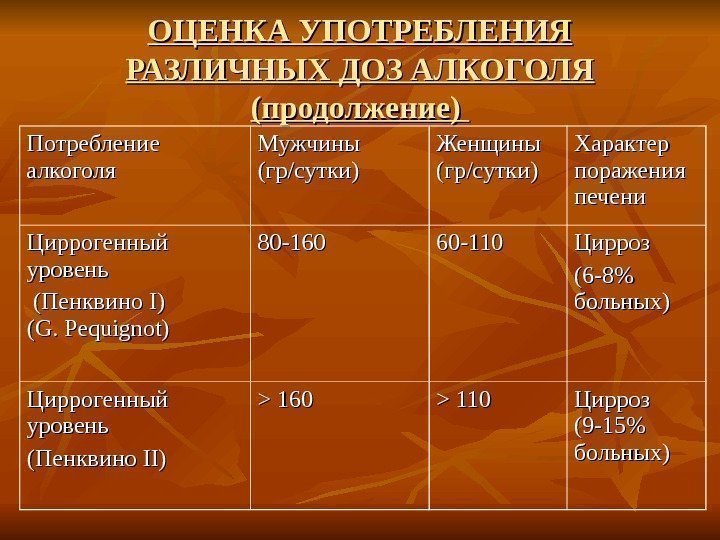 ОЦЕНКА УПОТРЕБЛЕНИЯ РАЗЛИЧНЫХ ДОЗ АЛКОГОЛЯ (продолжение)

| Потребление алкоголя | Мужчины (гр/сутки) | Женщины (гр/сутки) | Характер поражения печени |
|---|---|---|---|
| Циррогенный уровень (Пенквино I) (G. Pequignot) | 80-160 | 60-110 | Цирроз (6-8% больных) |
| Циррогенный уровень (Пенквино II) | > 160 | > 110 | Цирроз (9-15% больных) |